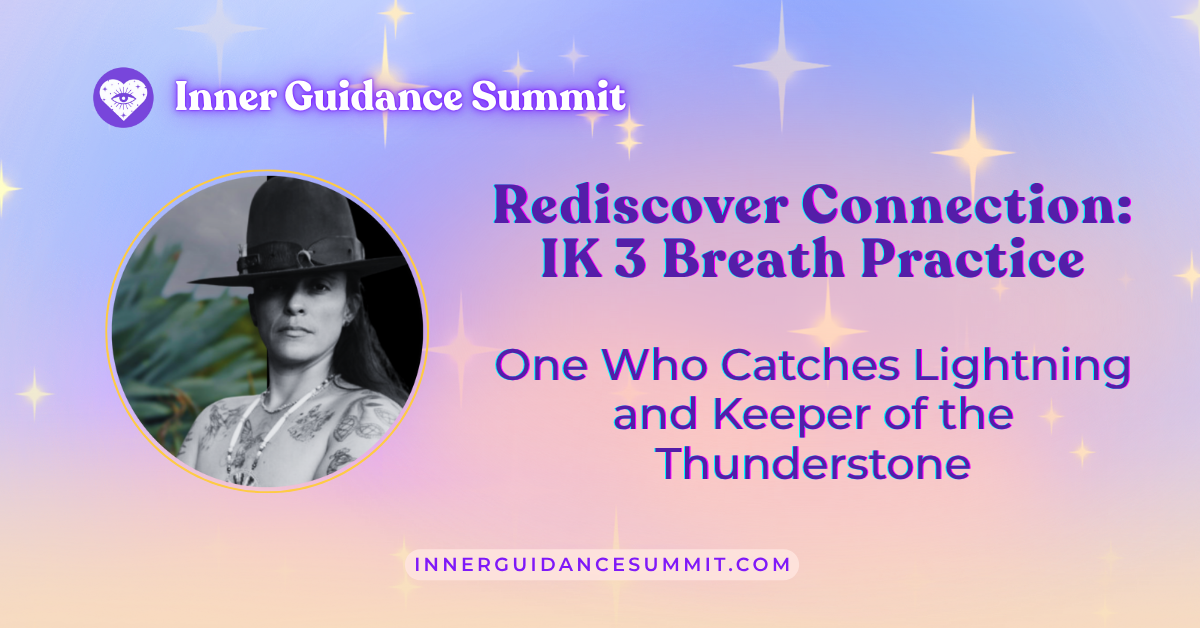 Inner Guidance Summit

Rediscover Connection: IK 3 Breath Practice

One Who Catches Lightning and Keeper of the Thunderstone

INNERGUIDANCESUMMIT.COM